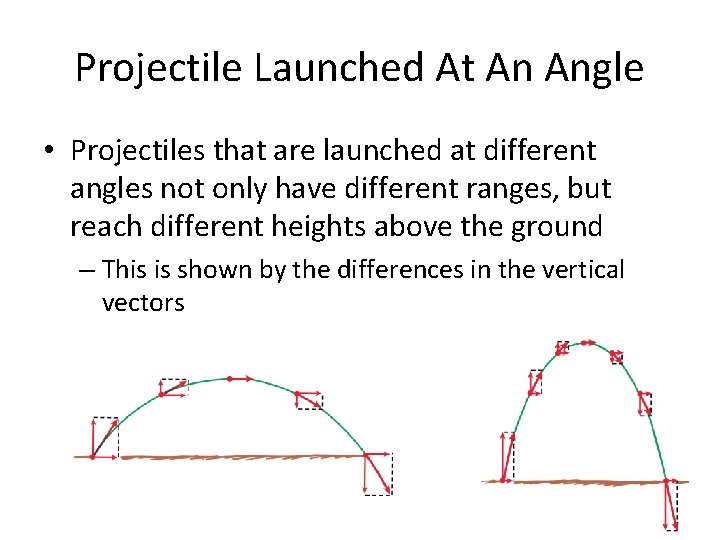 Projectile Launched At An Angle

• Projectiles that are launched at different angles not only have different ranges, but reach different heights above the ground

– This is shown by the differences in the vertical vectors